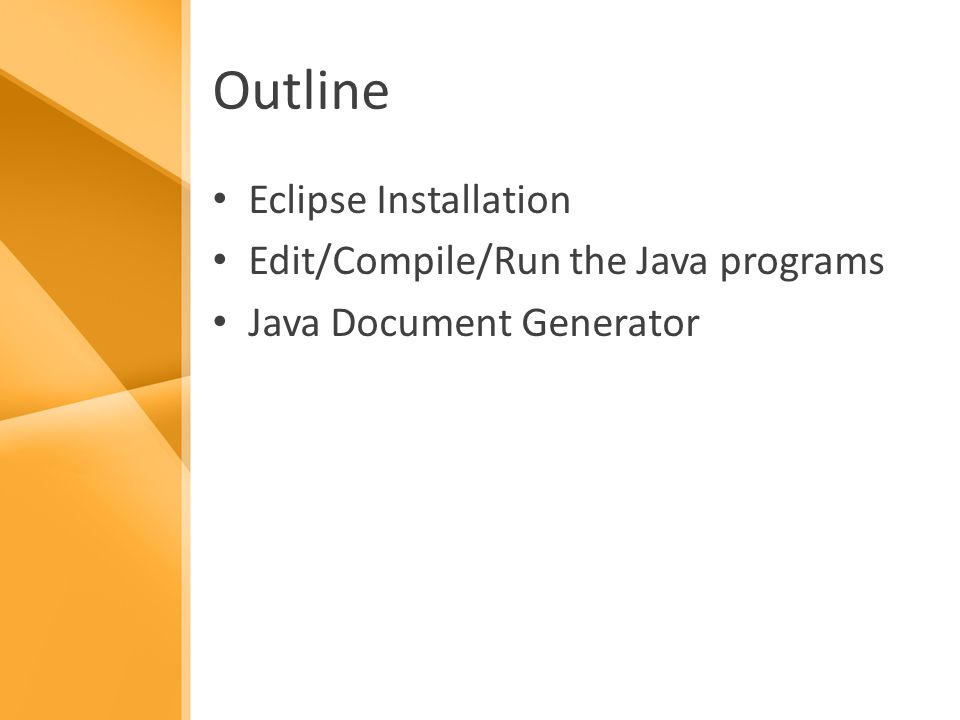 Outline

• Eclipse Installation
• Edit/Compile/Run the Java programs
• Java Document Generator